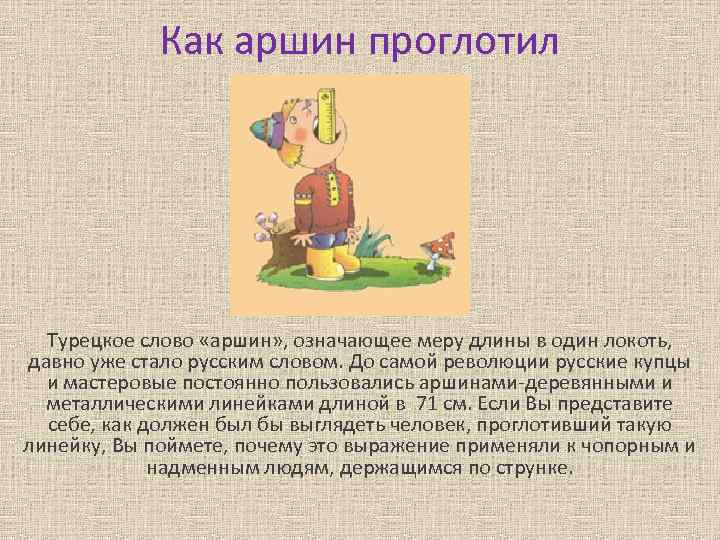 Как аршин проглотил

Турецкое слово «аршин», означающее меру длины в один локоть, давно уже стало русским словом. До самой революции русские купцы и мастеровые постоянно пользовались аршинами-деревянными и металлическими линейками длиной в 71 см. Если Вы представите себе, как должен был бы выглядеть человек, проглотивший такую линейку, Вы поймете, почему это выражение применяли к чопорным и надменным людям, держащимся по струнке.